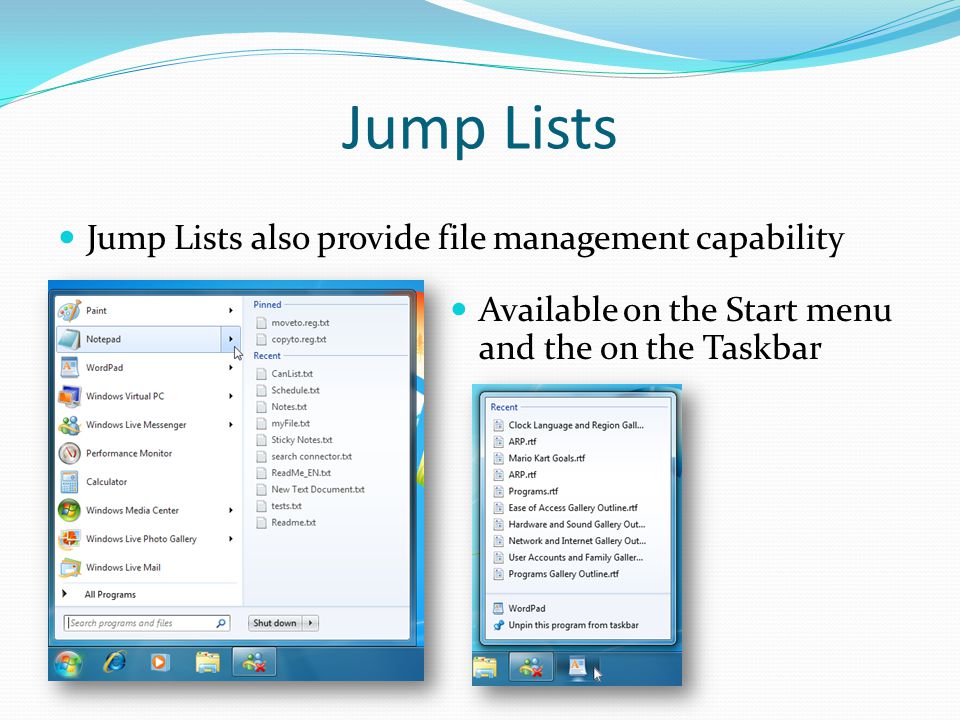 Jump Lists

Jump Lists also provide file management capability

Paint
Notepad
WordPad
Windows Virtual PC
Windows Live Messenger
Performance Monitor
Calculator
Windows Media Center
Windows Live Photo Gallery
Windows Live Mail
All Programs
Search programs and files
Pinned
moveto.reg.txt
copyto.reg.txt
Recent
CanList.txt
Schedule.txt
Notes.txt
myFile.txt
Sticky Notes.txt
search connector.txt
ReadMe_EN.txt
New Text Document.txt
tests.txt
Readme.txt
Shut down

Available on the Start menu and the on the Taskbar

Recent
Clock Language and Region Gall...
ARP.rtf
Mario Kart Goals.rtf
ARP.rtf
Programs.rtf
Ease of Access Gallery Outline.rtf
Hardware and Sound Gallery Out...
Network and Internet Gallery Out...
User Accounts and Family Galler...
Programs Gallery Outline.rtf
WordPad
Unpin this program from taskbar